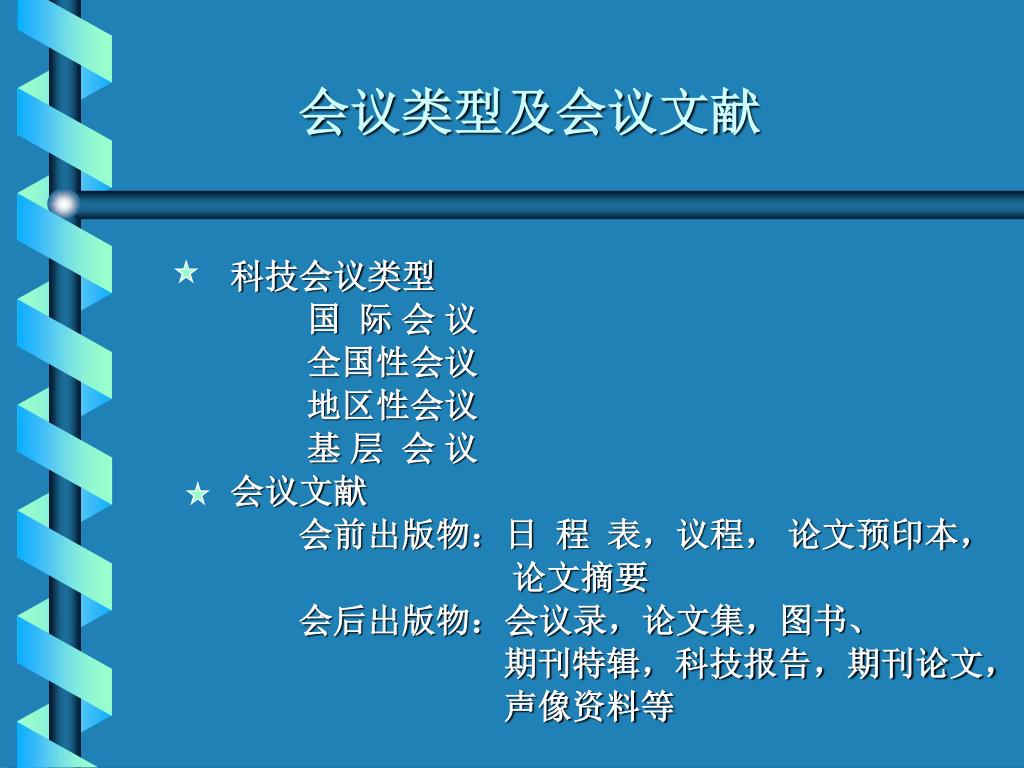 会议类型及会议文献

★ 科技会议类型
国 际 会 议
全国性会议
地区性会议
基 层 会 议
★ 会议文献
会前出版物：日 程 表，议程， 论文预印本，论文摘要
会后出版物：会议录，论文集，图书、期刊特辑，科技报告，期刊论文，声像资料等